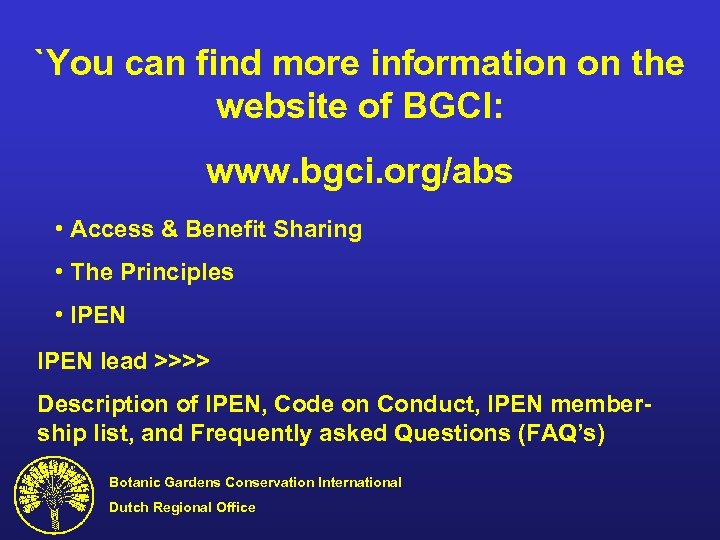 `You can find more information on the website of BGCI:

www.bgci.org/abs

• Access & Benefit Sharing

• The Principles

• IPEN

IPEN lead >>>>

Description of IPEN, Code on Conduct, IPEN membership list, and Frequently asked Questions (FAQ's)

Botanic Gardens Conservation International

Dutch Regional Office